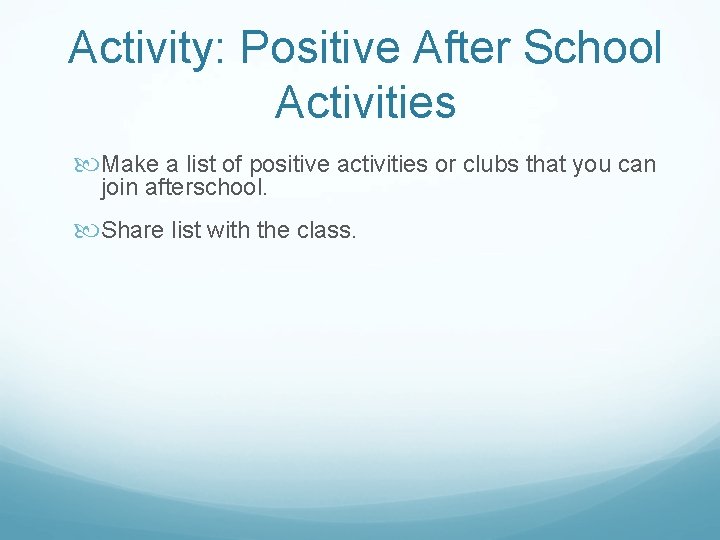 Activity: Positive After School Activities

Make a list of positive activities or clubs that you can join afterschool.

Share list with the class.